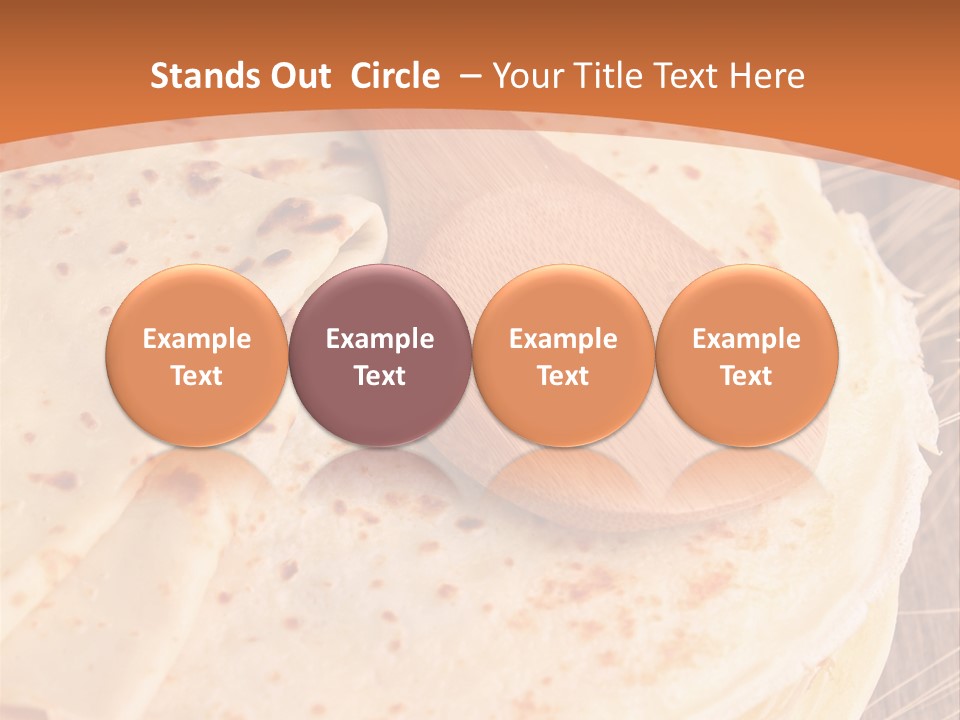 Stands Out Circle – Your Title Text Here

Example Text

Example Text

Example Text

Example Text